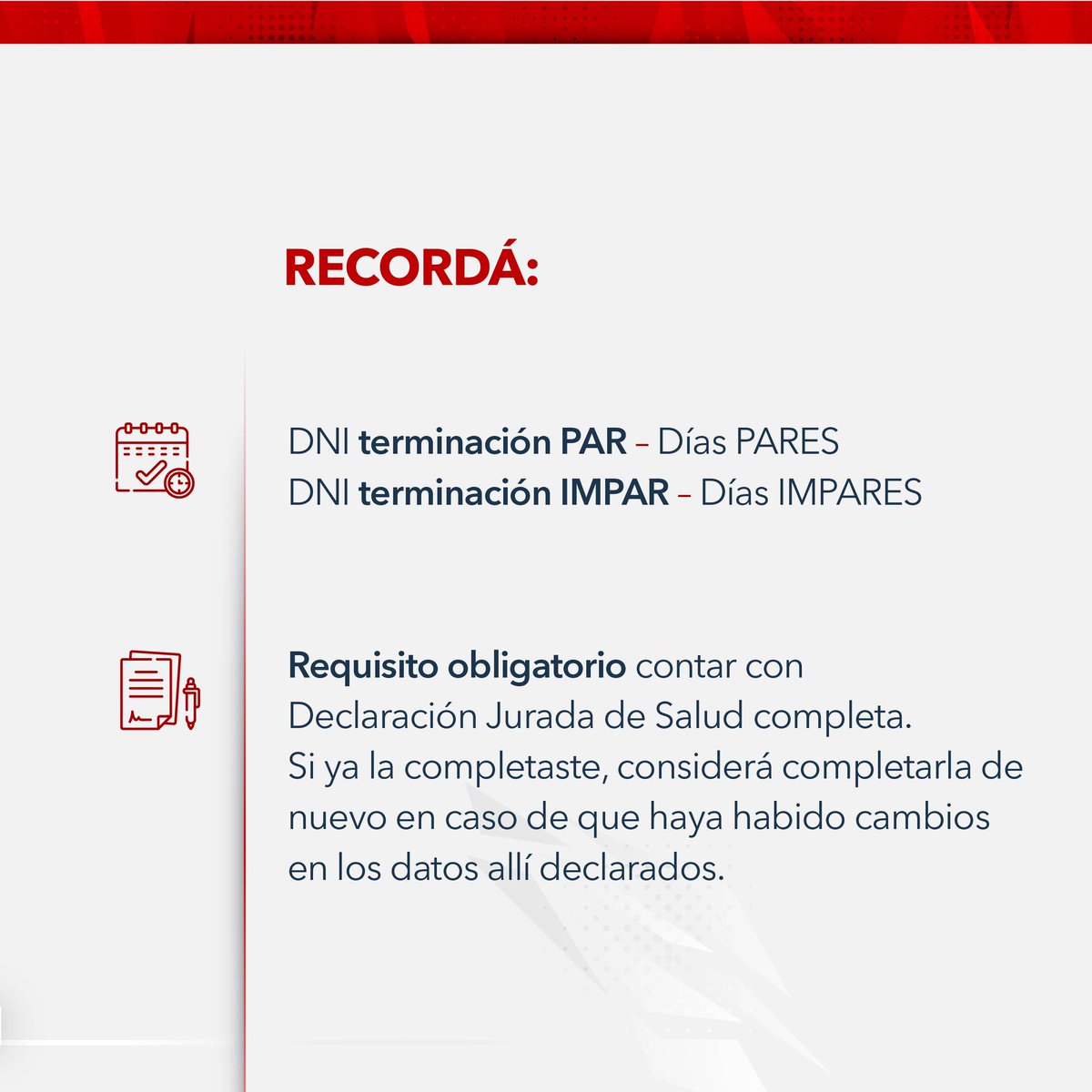 RECORDÁ:

DNI terminación PAR – Días PARES
DNI terminación IMPAR – Días IMPARES

Requisito obligatorio contar con Declaración Jurada de Salud completa.
Si ya la completaste, considerá completarla de nuevo en caso de que haya habido cambios en los datos allí declarados.